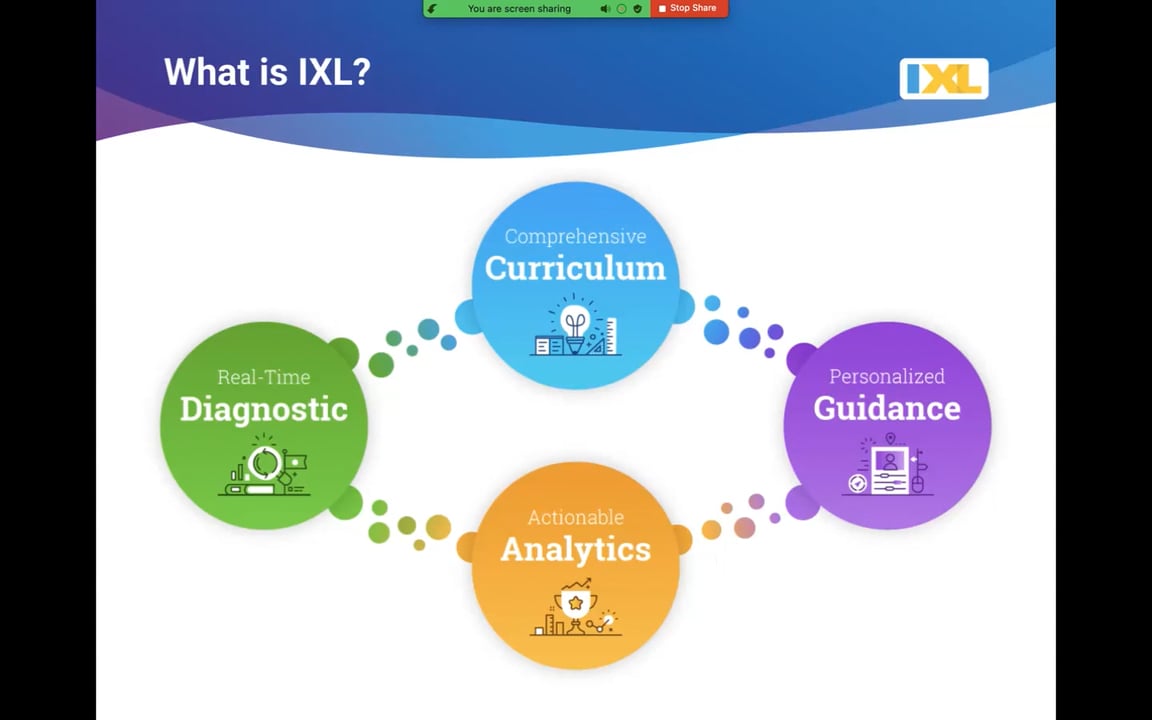 You are screen sharing

Stop Share

What is IXL?

IXL

Comprehensive
Curriculum

Real-Time
Diagnostic

Personalized
Guidance

Actionable
Analytics